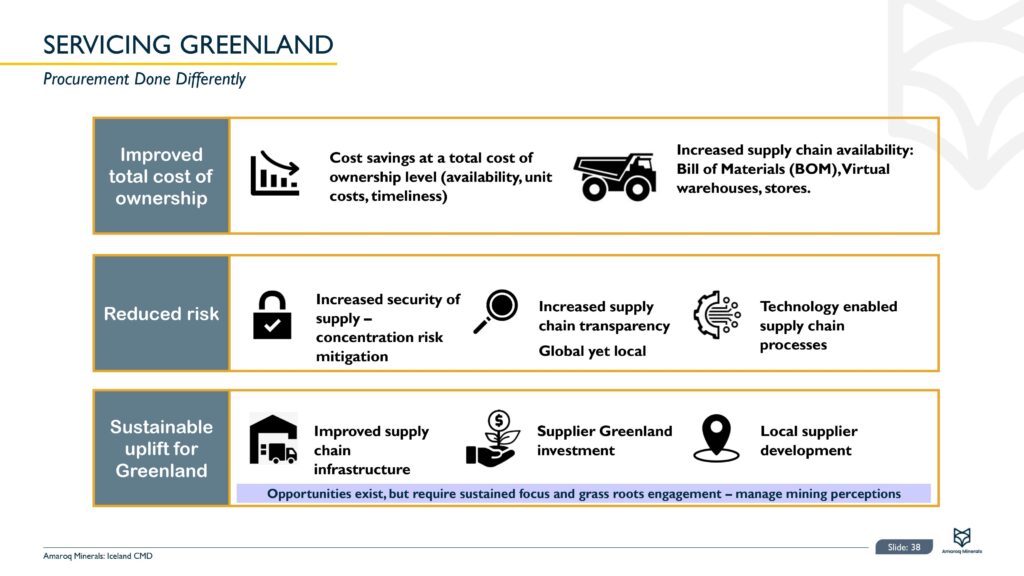 SERVICING GREENLAND

Procurement Done Differently

Improved total cost of ownership

Cost savings at a total cost of ownership level (availability, unit costs, timeliness)

Increased supply chain availability: Bill of Materials (BOM), Virtual warehouses, stores.

Reduced risk

Increased security of supply – concentration risk mitigation

Increased supply chain transparency

Global yet local

Technology enabled supply chain processes

Sustainable uplift for Greenland

Improved supply chain infrastructure

Supplier Greenland investment

Local supplier development

Opportunities exist, but require sustained focus and grass roots engagement – manage mining perceptions

Amaroq Minerals: Iceland CMD

Slide: 38

Amaroq Minerals